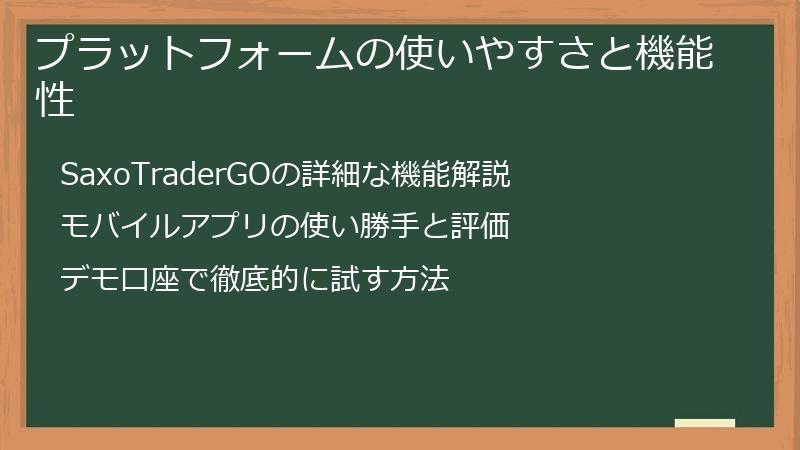 プラットフォームの使いやすさと機能性

SaxoTraderGOの詳細な機能解説

モバイルアプリの使い勝手と評価

デモ口座で徹底的に試す方法